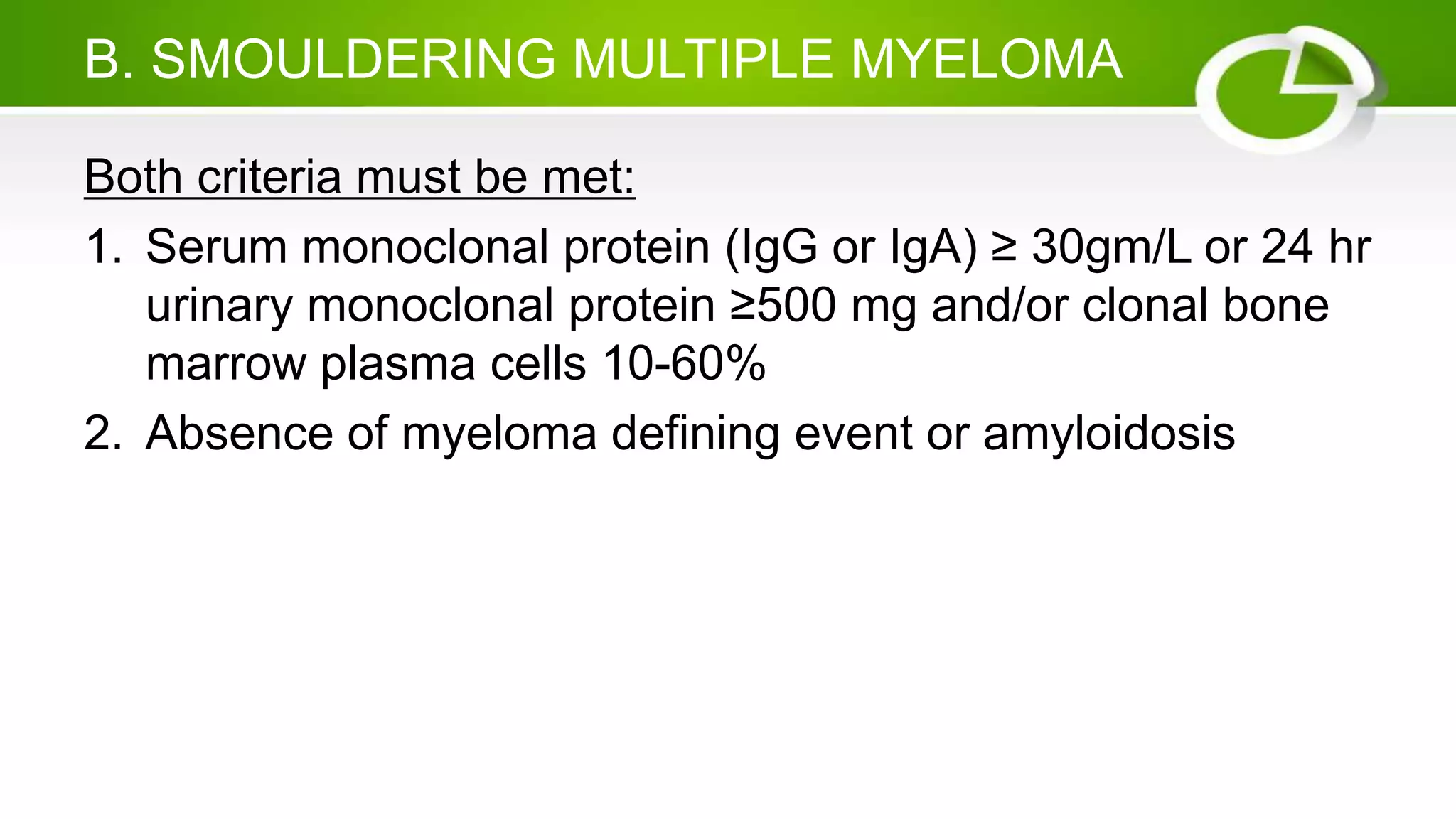 B. SMOULDERING MULTIPLE MYELOMA

Both criteria must be met:

1. Serum monoclonal protein (IgG or IgA) ≥ 30gm/L or 24 hr urinary monoclonal protein ≥500 mg and/or clonal bone marrow plasma cells 10-60%
2. Absence of myeloma defining event or amyloidosis